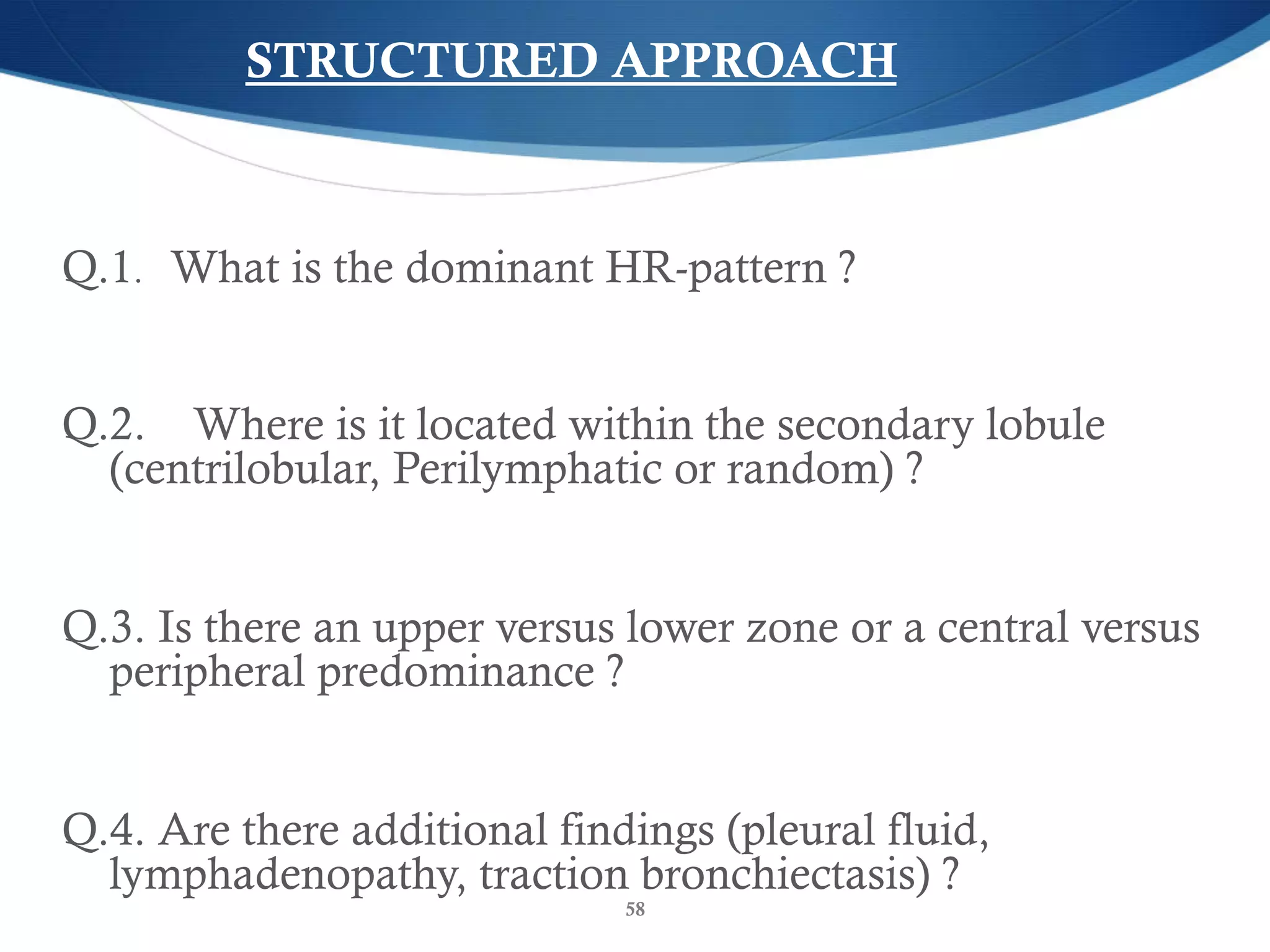 STRUCTURED APPROACH

Q.1. What is the dominant HR-pattern ?

Q.2. Where is it located within the secondary lobule (centrilobular, Perilymphatic or random) ?

Q.3. Is there an upper versus lower zone or a central versus peripheral predominance ?

Q.4. Are there additional findings (pleural fluid, lymphadenopathy, traction bronchiectasis) ?

58